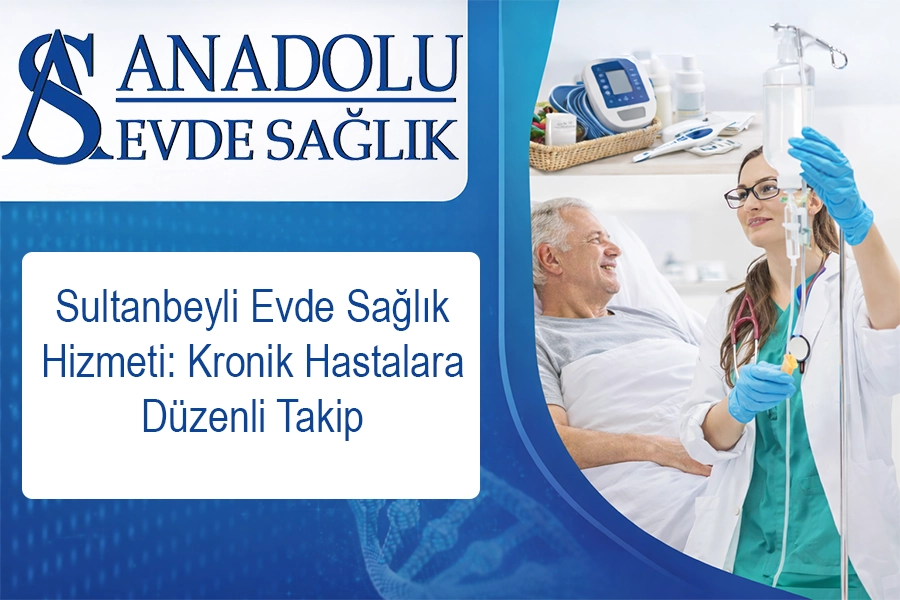 AS ANADOLU
EVDE SAĞLIK

Sultanbeyli Evde Sağlık Hizmeti: Kronik Hastalara Düzenli Takip